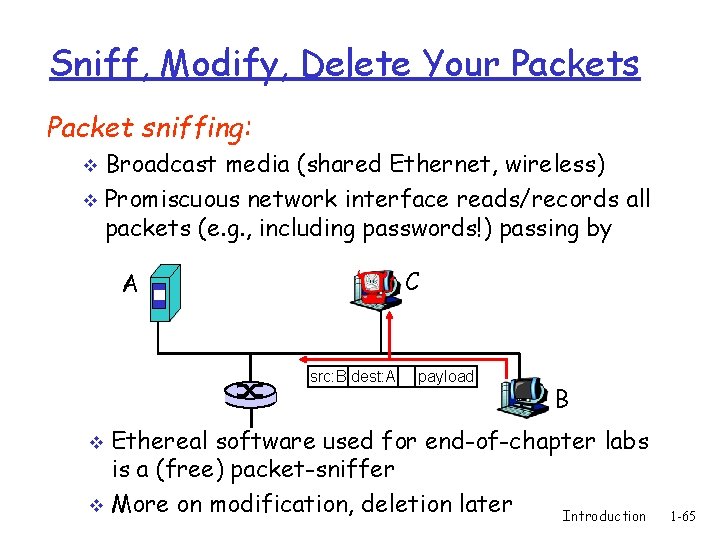 Sniff, Modify, Delete Your Packets

Packet sniffing:

❖ Broadcast media (shared Ethernet, wireless)

❖ Promiscuous network interface reads/records all packets (e.g., including passwords!) passing by

A

C

src:B dest:A payload

B

❖ Ethereal software used for end-of-chapter labs is a (free) packet-sniffer

❖ More on modification, deletion later

Introduction 1-65